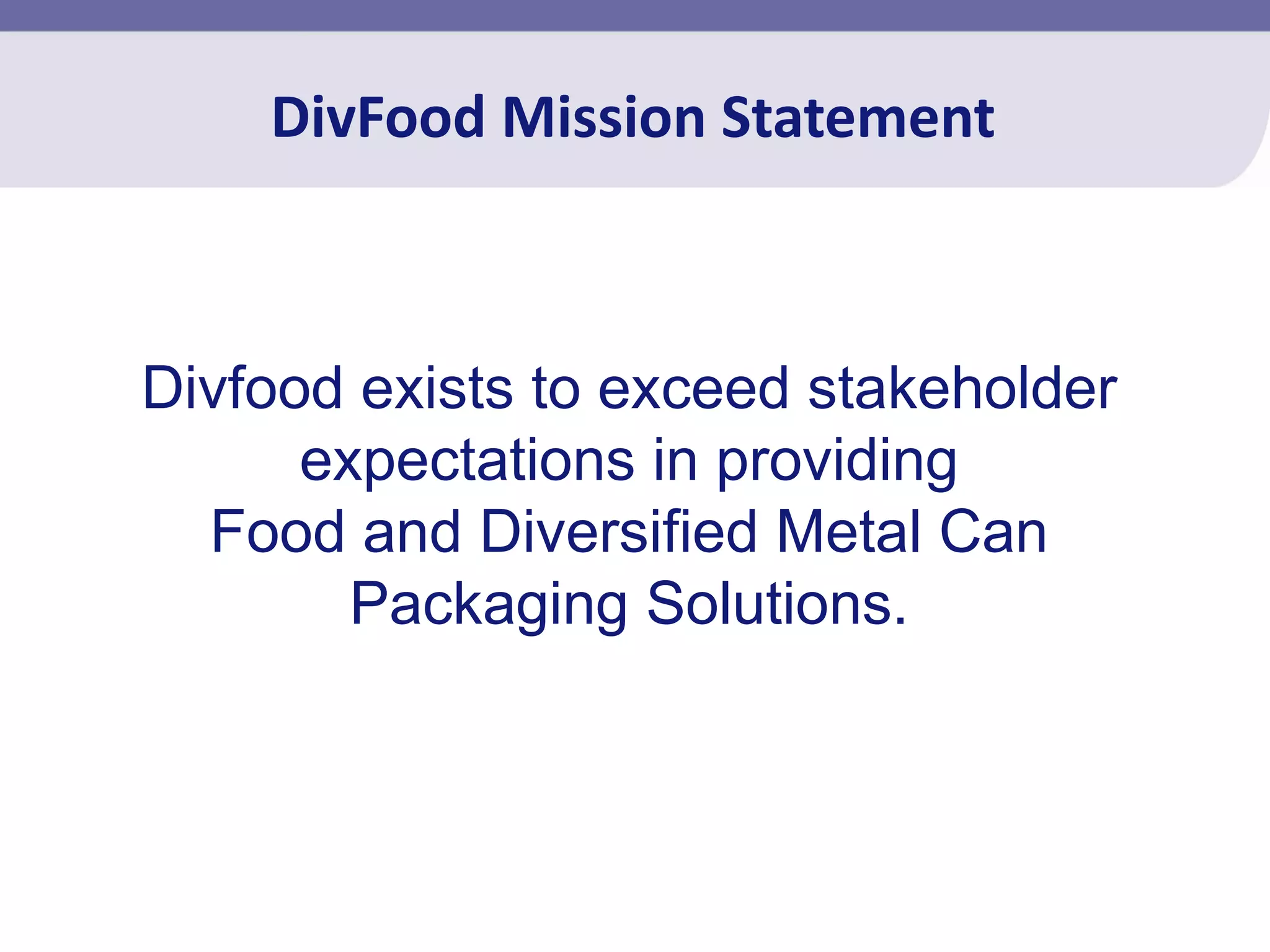 DivFood Mission Statement

Divfood exists to exceed stakeholder expectations in providing Food and Diversified Metal Can Packaging Solutions.